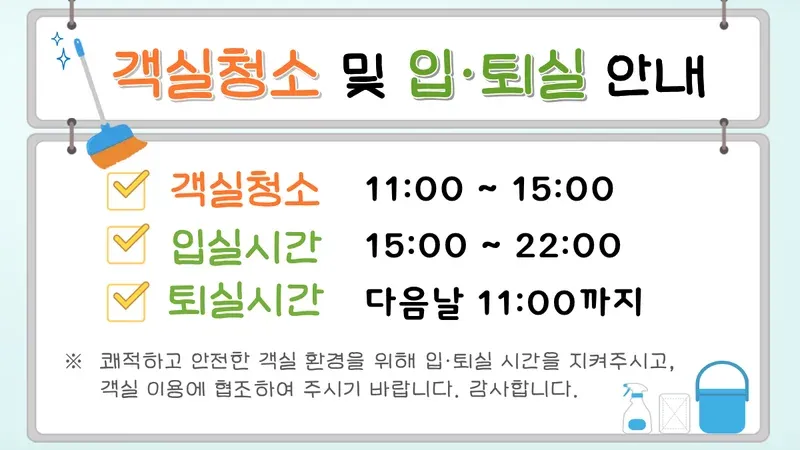 객실청소 및 입·퇴실 안내

객실청소 11:00 ~ 15:00
입실시간 15:00 ~ 22:00
퇴실시간 다음날 11:00까지

※ 쾌적하고 안전한 객실 환경을 위해 입·퇴실 시간을 지켜주시고, 객실 이용에 협조하여 주시기 바랍니다. 감사합니다.